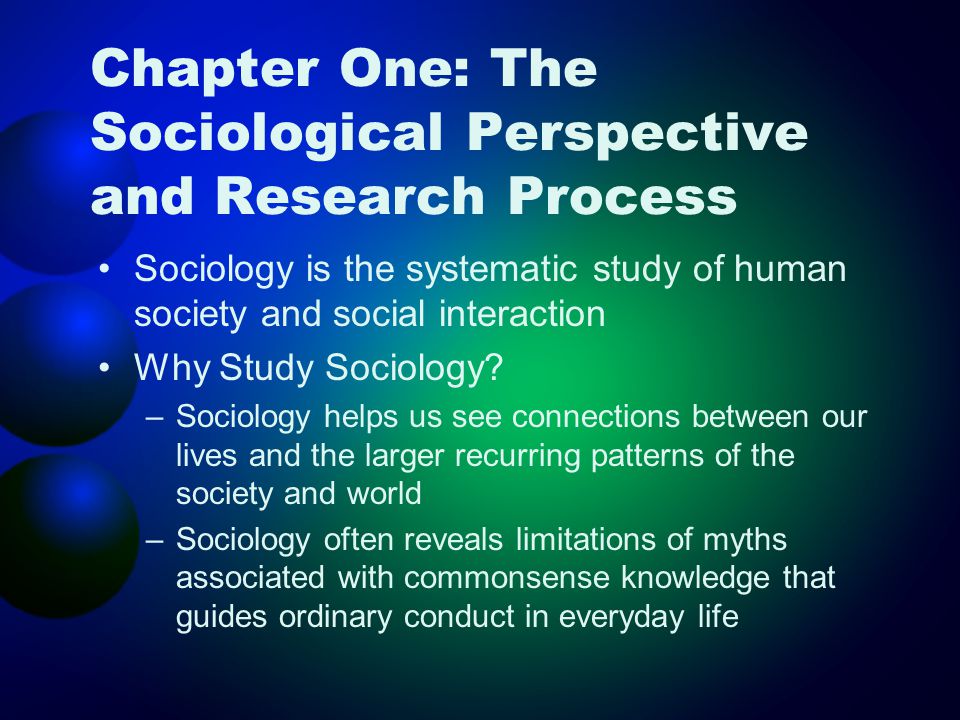 Chapter One: The Sociological Perspective and Research Process

• Sociology is the systematic study of human society and social interaction

• Why Study Sociology?

– Sociology helps us see connections between our lives and the larger recurring patterns of the society and world

– Sociology often reveals limitations of myths associated with commonsense knowledge that guides ordinary conduct in everyday life